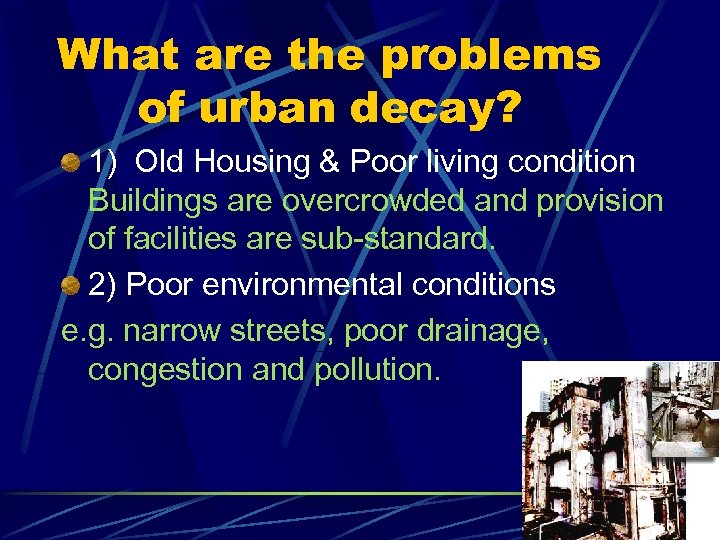 What are the problems of urban decay?

1) Old Housing & Poor living condition
Buildings are overcrowded and provision of facilities are sub-standard.

2) Poor environmental conditions
e.g. narrow streets, poor drainage, congestion and pollution.